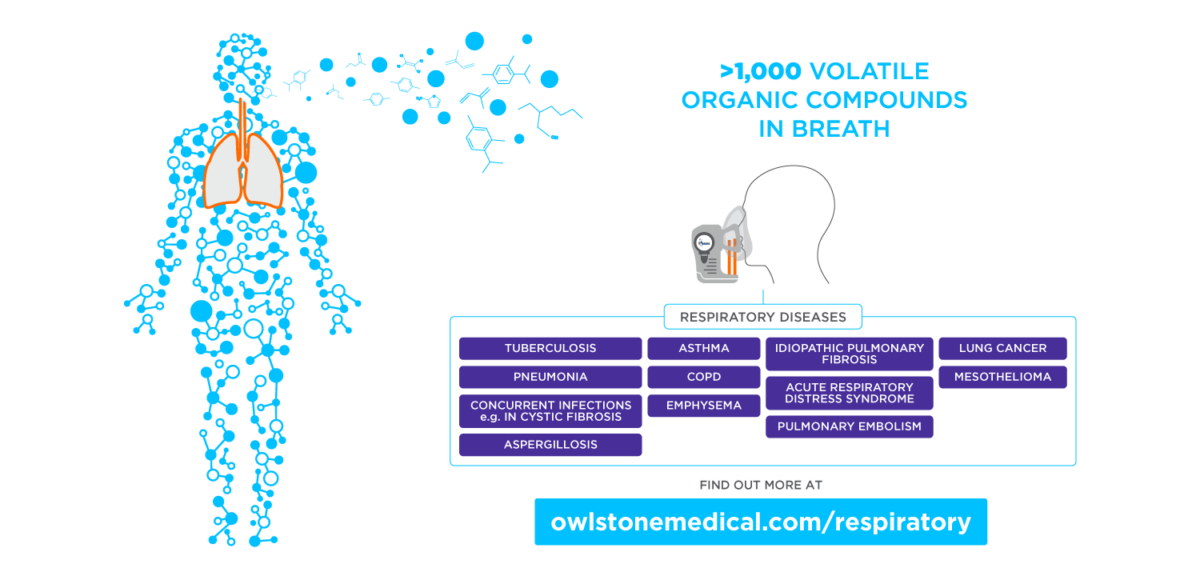 >1,000 VOLATILE ORGANIC COMPOUNDS IN BREATH

RESPIRATORY DISEASES

TUBERCULOSIS

PNEUMONIA

CONCURRENT INFECTIONS e.g. IN CYSTIC FIBROSIS

ASPERGILLOSIS

ASTHMA

COPD

EMPHYSEMA

IDIOPATHIC PULMONARY FIBROSIS

ACUTE RESPIRATORY DISTRESS SYNDROME

PULMONARY EMBOLISM

LUNG CANCER

MESOTHELIOMA

FIND OUT MORE AT

owlstonemedical.com/respiratory